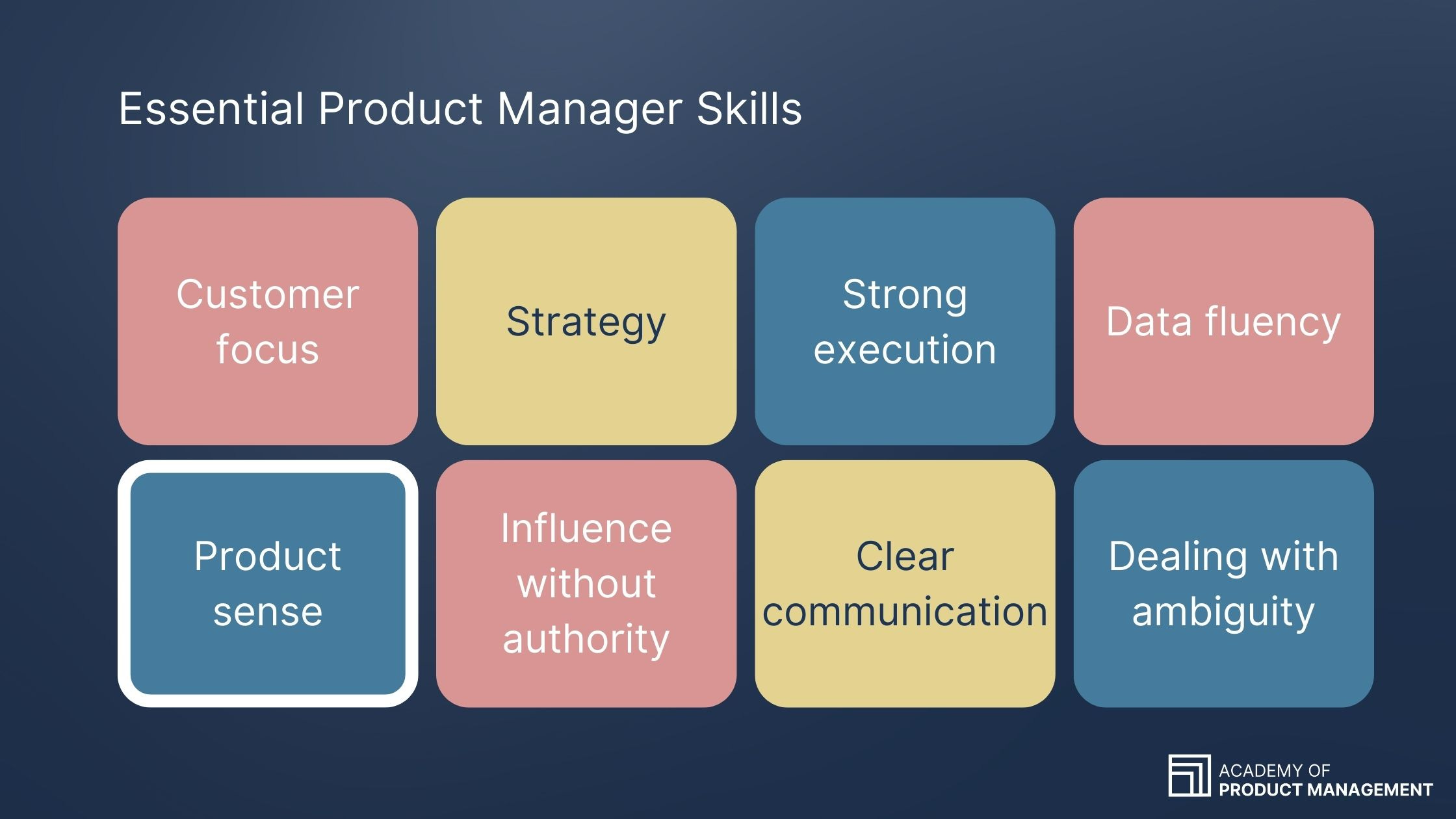 Essential Product Manager Skills

Customer focus

Strategy

Strong execution

Data fluency

Product sense

Influence without authority

Clear communication

Dealing with ambiguity

ACADEMY OF
PRODUCT MANAGEMENT